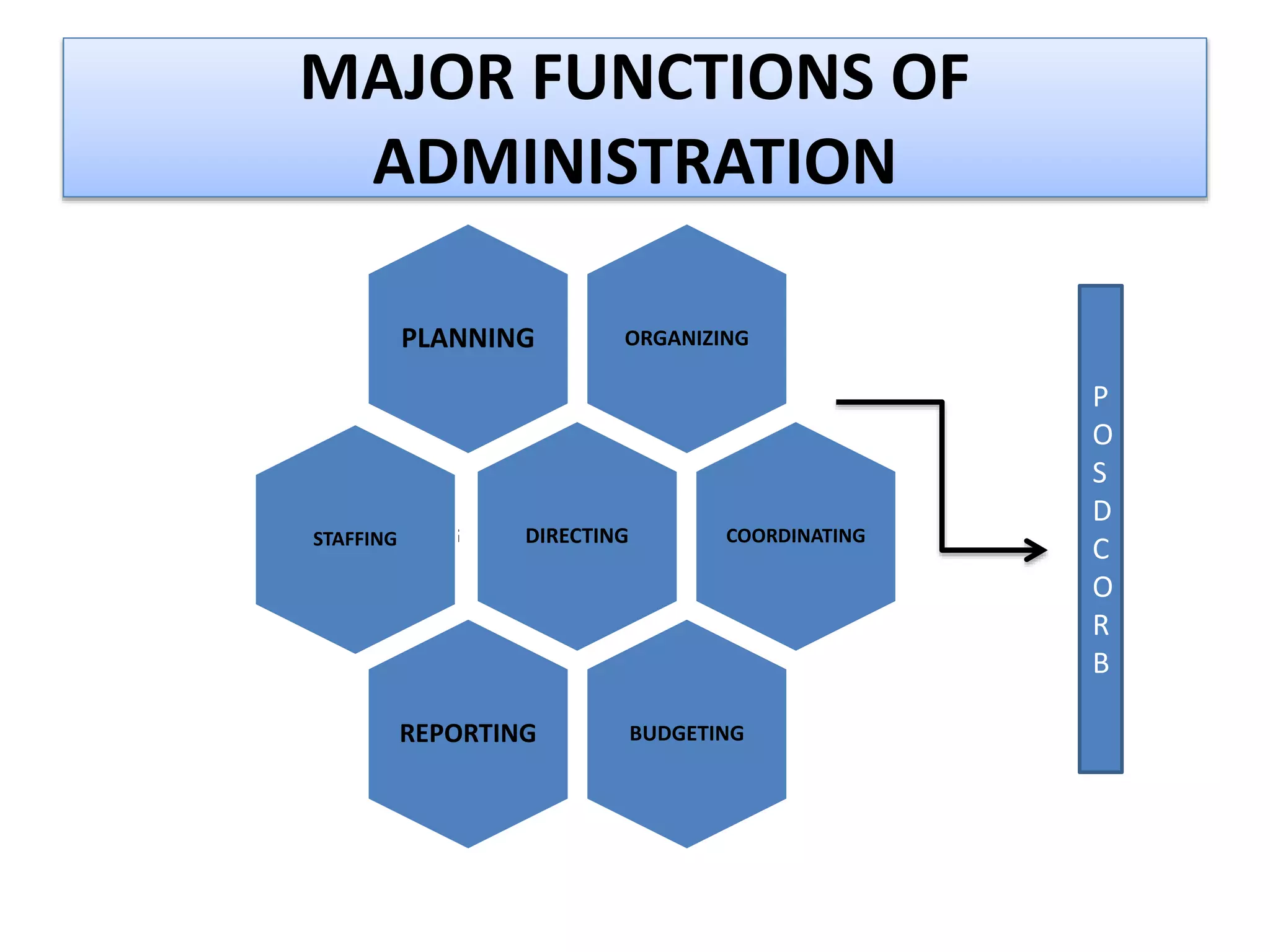 MAJOR FUNCTIONS OF ADMINISTRATION

PLANNING

ORGANIZING

STAFFING

DIRECTING

COORDINATING

REPORTING

BUDGETING

P
O
S
D
C
O
R
B